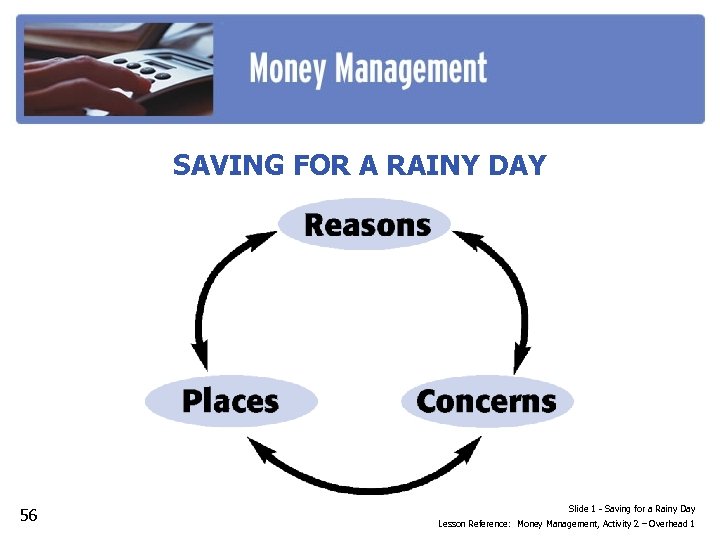 Money Management

SAVING FOR A RAINY DAY

Reasons

Places

Concerns

56

Slide 1 - Saving for a Rainy Day
Lesson Reference: Money Management, Activity 2 – Overhead 1